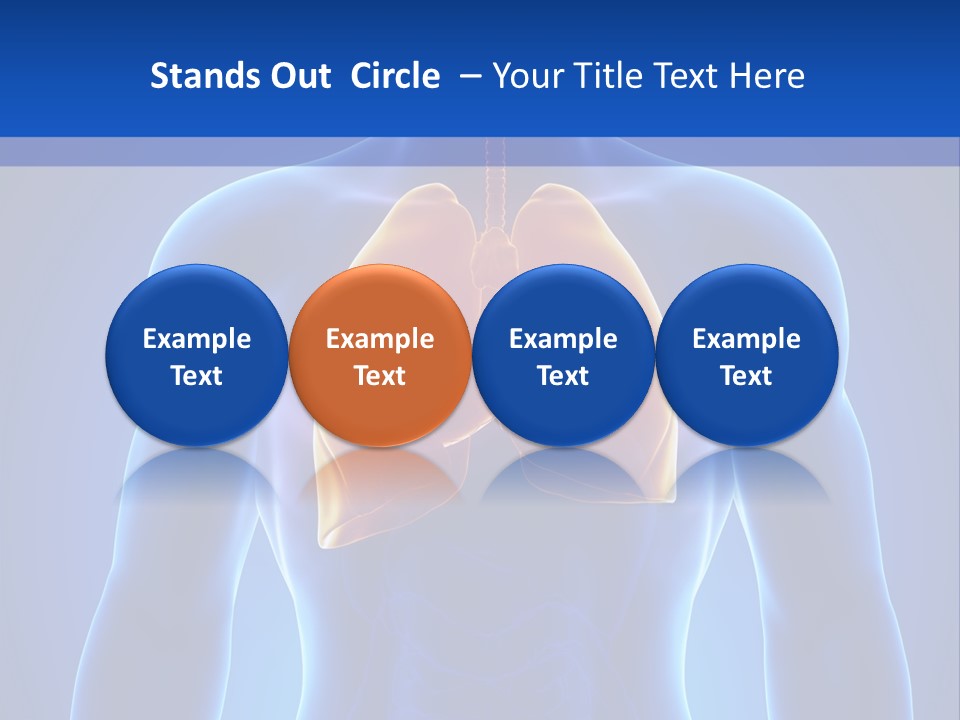 Stands Out Circle – Your Title Text Here

Example Text

Example Text

Example Text

Example Text